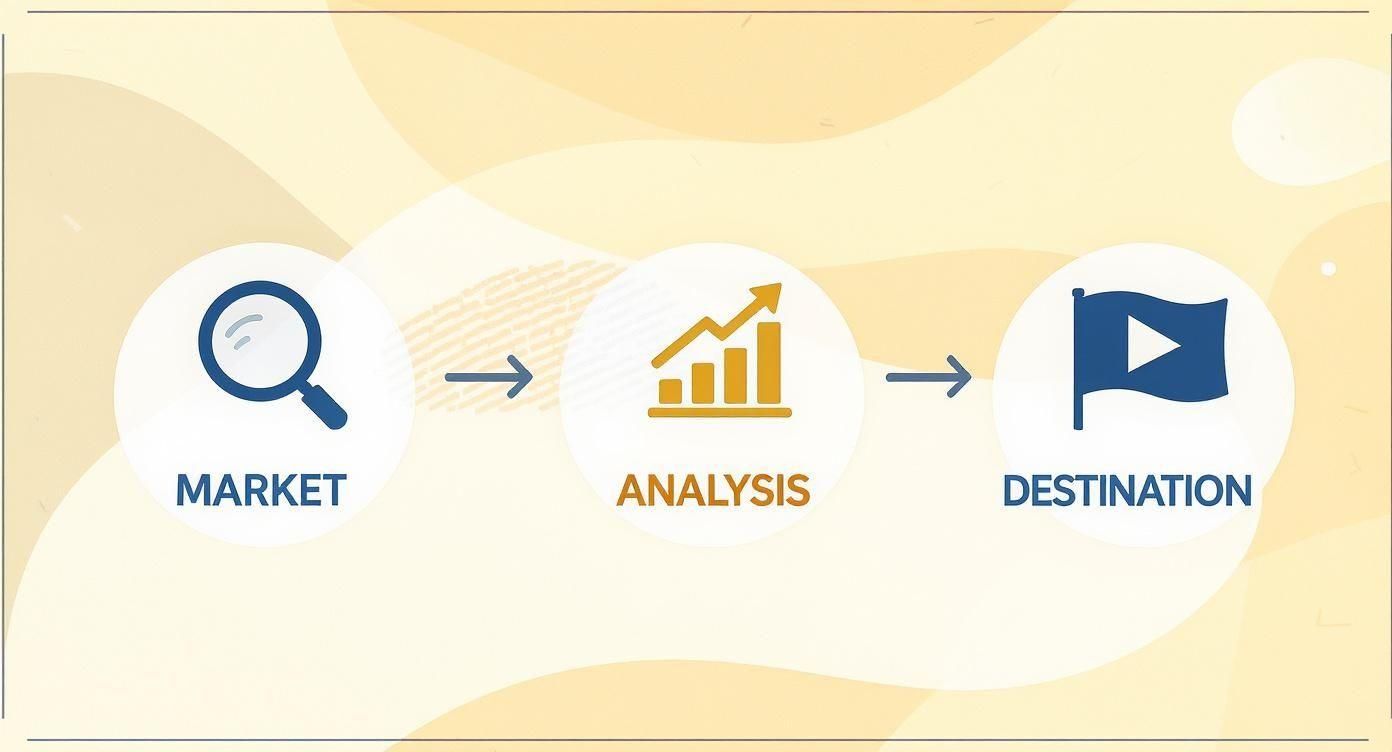 MARKET

ANALYSIS

DESTINATION